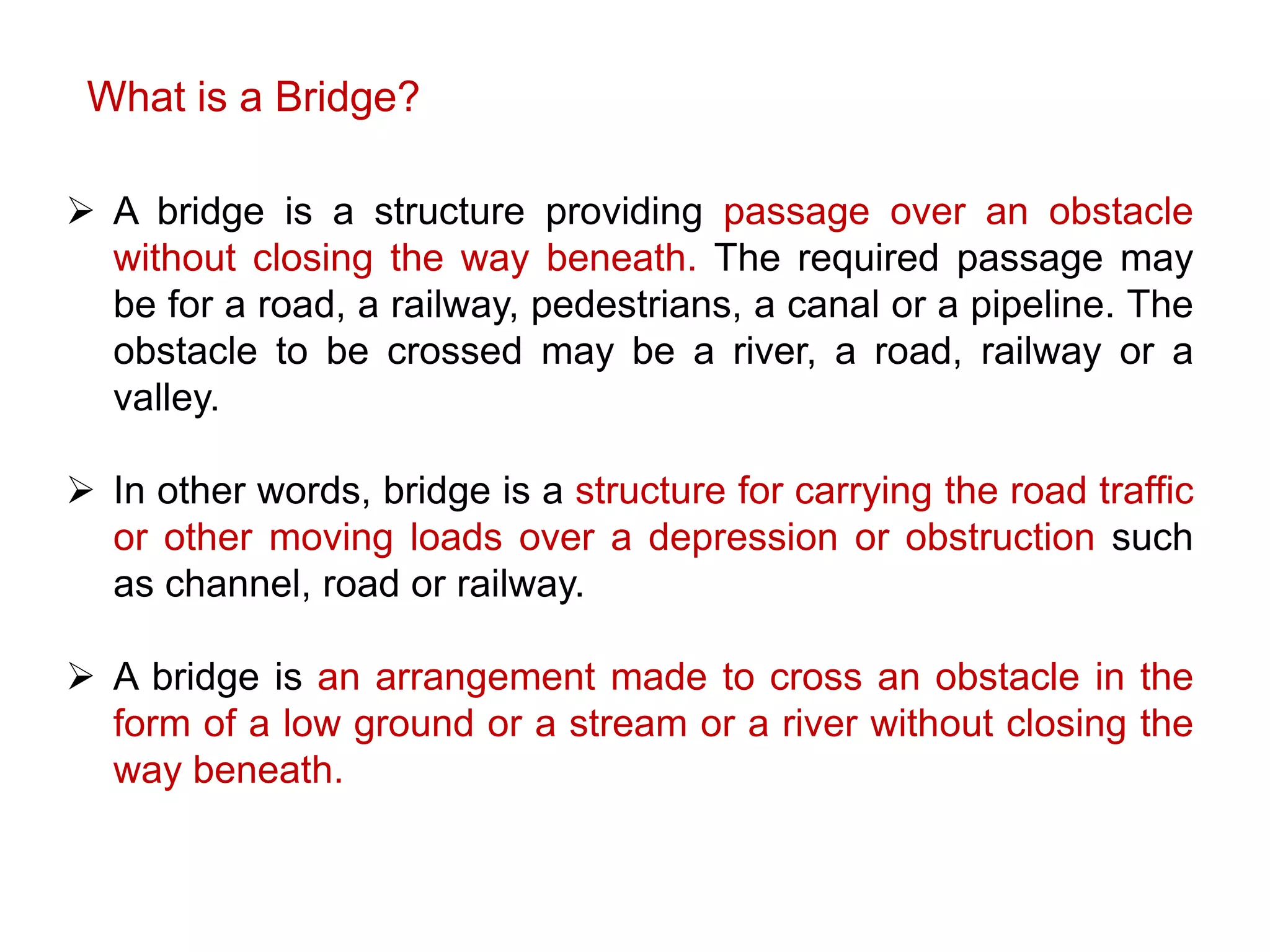 What is a Bridge?

➢ A bridge is a structure providing passage over an obstacle without closing the way beneath. The required passage may be for a road, a railway, pedestrians, a canal or a pipeline. The obstacle to be crossed may be a river, a road, railway or a valley.

➢ In other words, bridge is a structure for carrying the road traffic or other moving loads over a depression or obstruction such as channel, road or railway.

➢ A bridge is an arrangement made to cross an obstacle in the form of a low ground or a stream or a river without closing the way beneath.